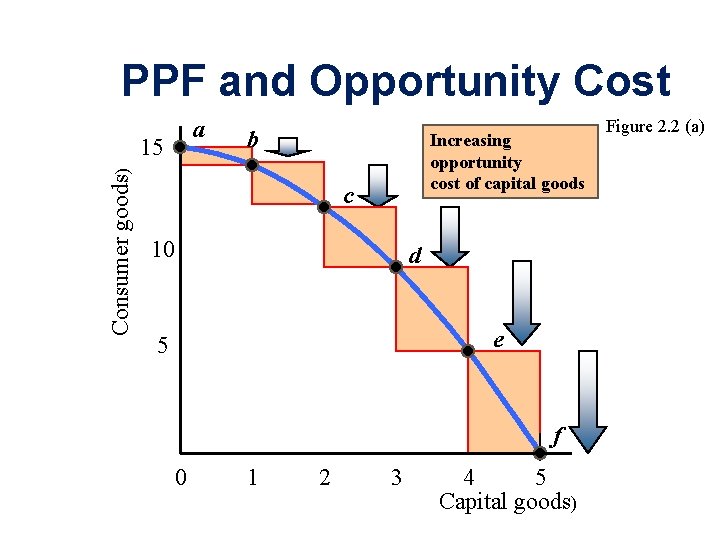 PPF and Opportunity Cost

Figure 2.2 (a)

Increasing opportunity cost of capital goods

Consumer goods)

15
10
5

a
b
c
d
e
f

0
1
2
3
4
5

Capital goods)